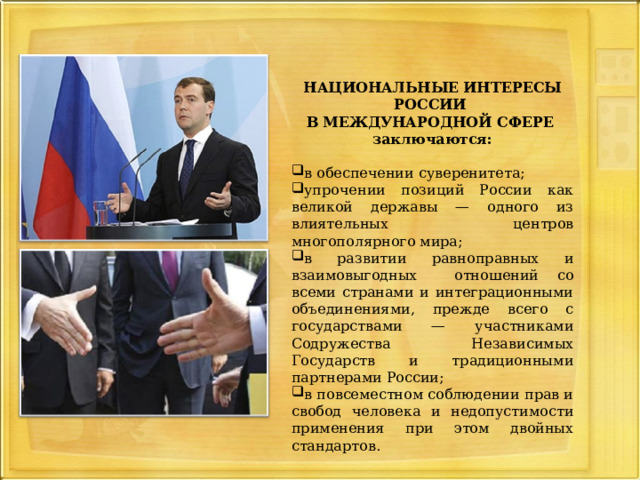 НАЦИОНАЛЬНЫЕ ИНТЕРЕСЫ РОССИИ
В МЕЖДУНАРОДНОЙ СФЕРЕ
заключаются:

❑в обеспечении суверенитета;
❑упрочении позиций России как великой державы — одного из влиятельных центров многополярного мира;
❑в развитии равноправных и взаимовыгодных отношений со всеми странами и интеграционными объединениями, прежде всего с государствами — участниками Содружества Независимых Государств и традиционными партнерами России;
❑в повсеместном соблюдении прав и свобод человека и недопустимости применения при этом двойных стандартов.